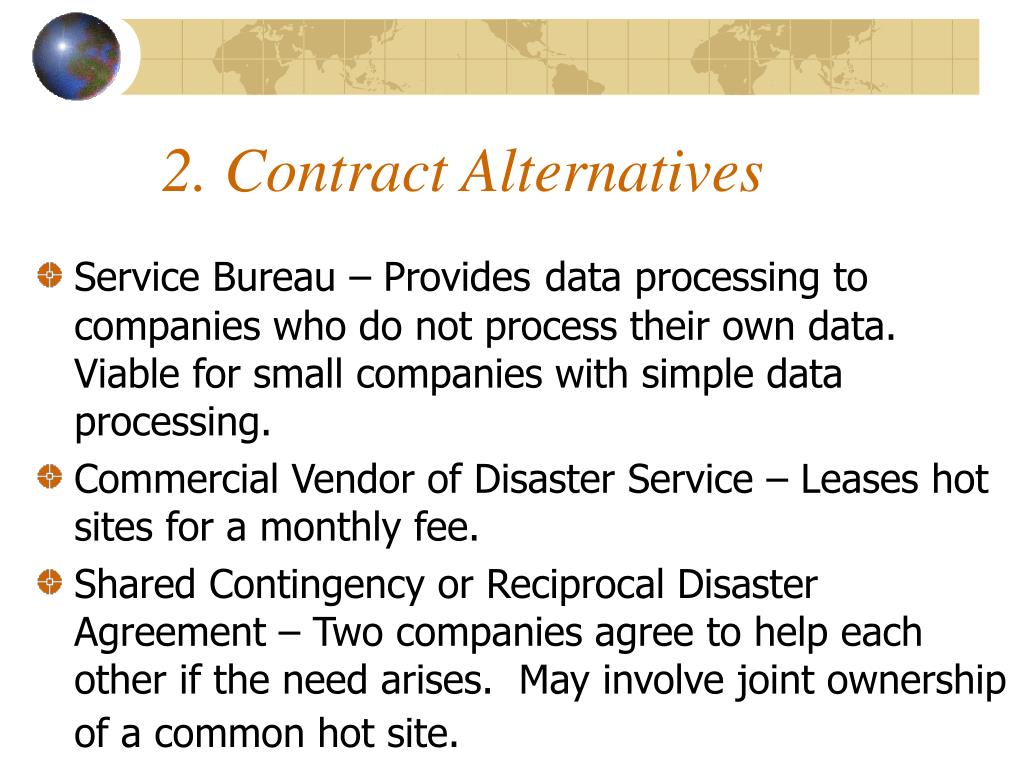 2. Contract Alternatives

Service Bureau – Provides data processing to companies who do not process their own data. Viable for small companies with simple data processing.

Commercial Vendor of Disaster Service – Leases hot sites for a monthly fee.

Shared Contingency or Reciprocal Disaster Agreement – Two companies agree to help each other if the need arises. May involve joint ownership of a common hot site.